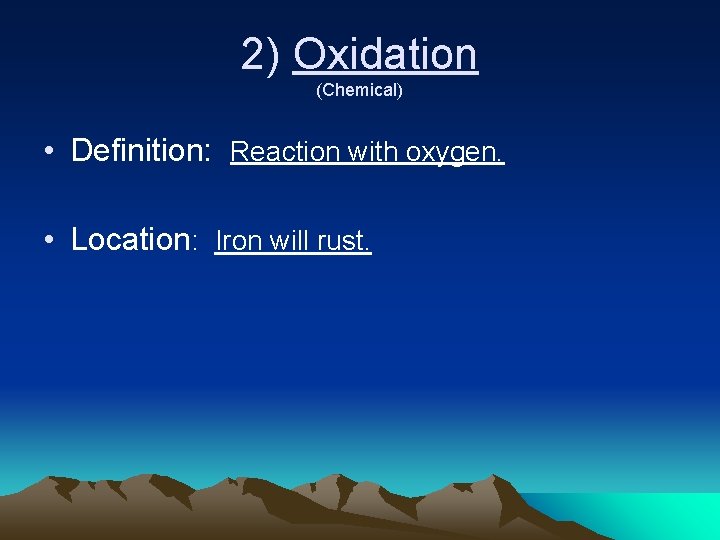 2) Oxidation
(Chemical)

• Definition: Reaction with oxygen.

• Location: Iron will rust.